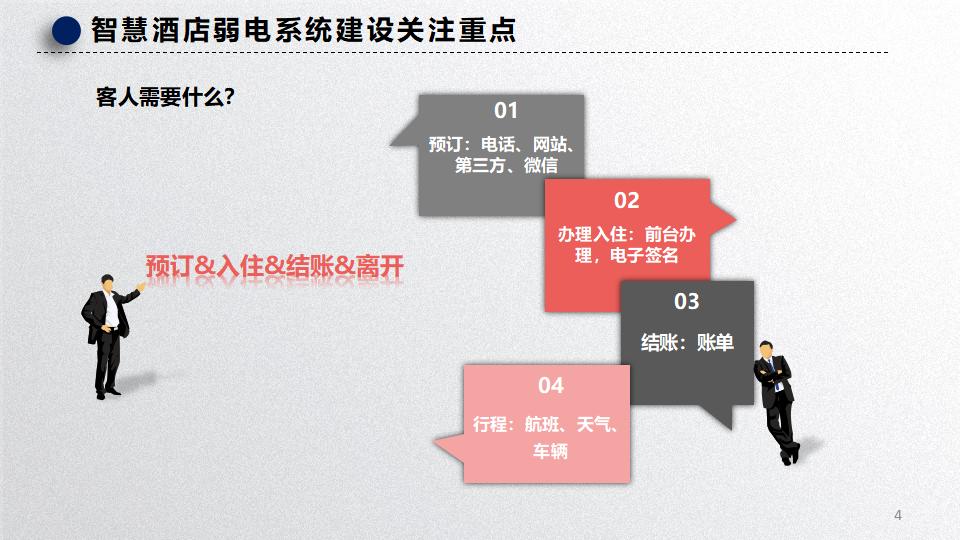 智慧酒店弱电系统建设关注重点

客人需要什么?

预订&入住&结账&离开

01
预订：电话、网站、第三方、微信

02
办理入住：前台办理，电子签名

03
结账：账单

04
行程：航班、天气、车辆

4